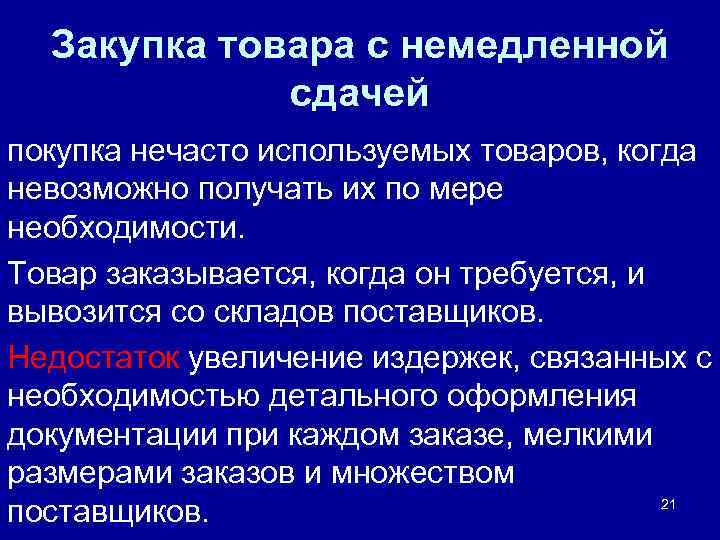 Закупка товара с немедленной сдачей

покупка нечасто используемых товаров, когда невозможно получать их по мере необходимости.

Товар заказывается, когда он требуется, и вывозится со складов поставщиков.

Недостаток увеличение издержек, связанных с необходимостью детального оформления документации при каждом заказе, мелкими размерами заказов и множеством поставщиков.

21